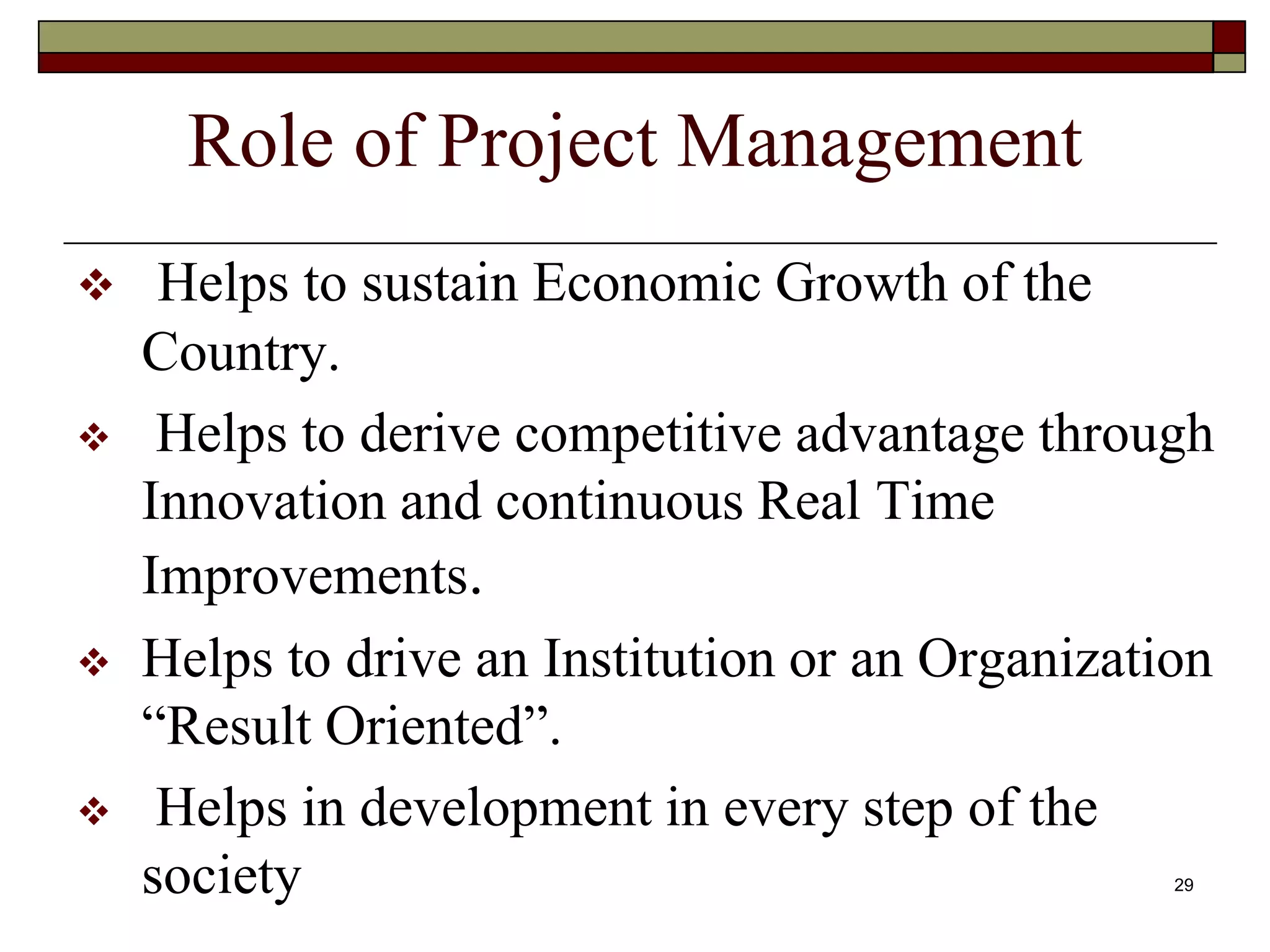 Role of Project Management

❖ Helps to sustain Economic Growth of the Country.

❖ Helps to derive competitive advantage through Innovation and continuous Real Time Improvements.

❖ Helps to drive an Institution or an Organization “Result Oriented”.

❖ Helps in development in every step of the society

29